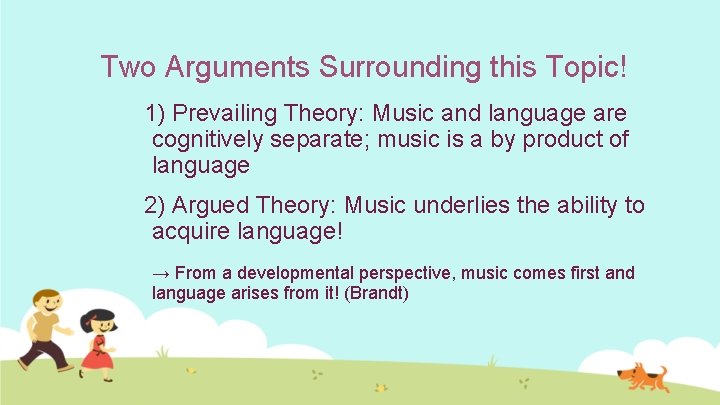 Two Arguments Surrounding this Topic!

1) Prevailing Theory: Music and language are cognitively separate; music is a by product of language

2) Argued Theory: Music underlies the ability to acquire language!

→ From a developmental perspective, music comes first and language arises from it! (Brandt)